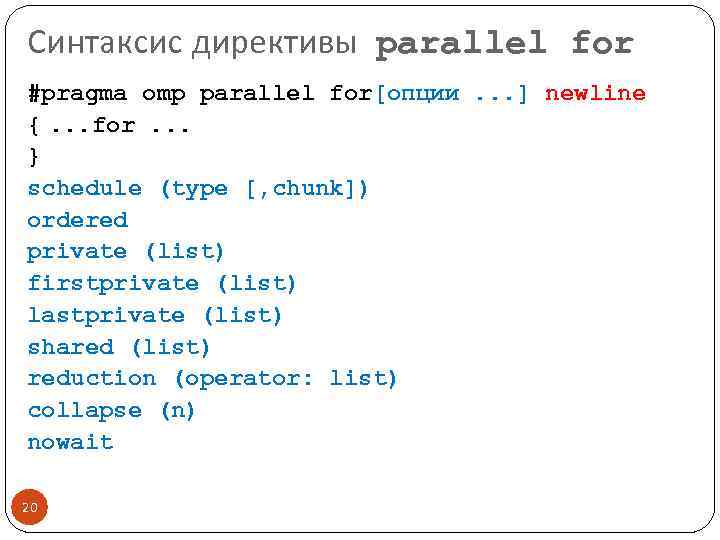 Синтаксис директивы parallel for

#pragma omp parallel for[опции ...] newline
{ ...for ...
}
schedule (type [,chunk])
ordered
private (list)
firstprivate (list)
lastprivate (list)
shared (list)
reduction (operator: list)
collapse (n)
nowait

20